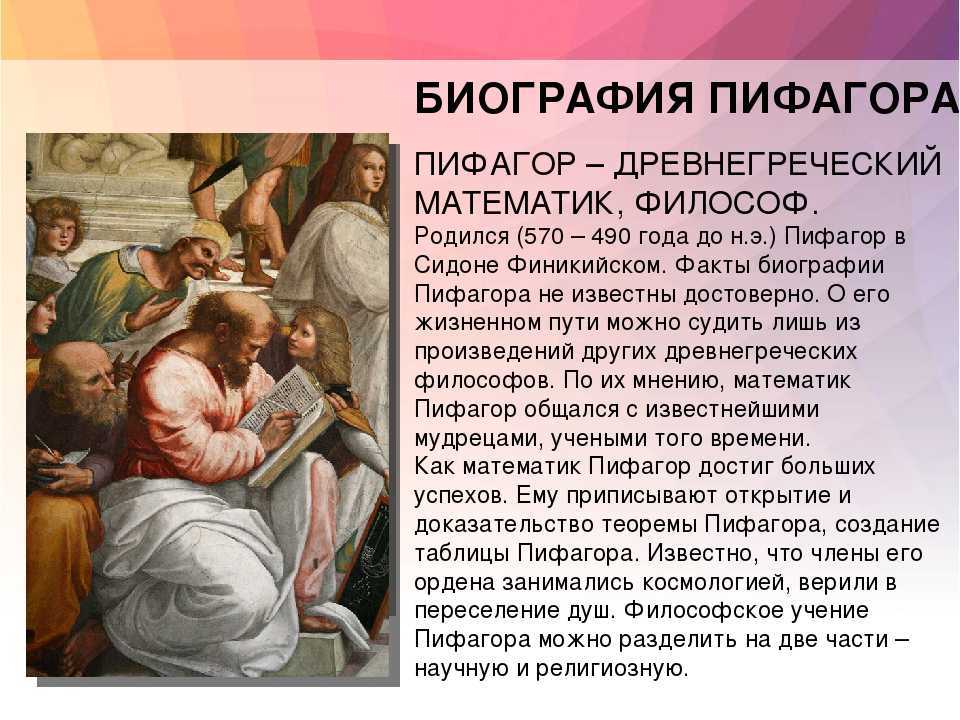 БИОГРАФИЯ ПИФАГОРА

ПИФАГОР – ДРЕВНЕГРЕЧЕСКИЙ МАТЕМАТИК, ФИЛОСОФ.
Родился (570 – 490 года до н.э.) Пифагор в Сидоне Финикийском. Факты биографии Пифагора не известны достоверно. О его жизненном пути можно судить лишь из произведений других древнегреческих философов. По их мнению, математик Пифагор общался с известнейшими мудрецами, учеными того времени.
Как математик Пифагор достиг больших успехов. Ему приписывают открытие и доказательство теоремы Пифагора, создание таблицы Пифагора. Известно, что члены его ордена занимались космологией, верили в переселение душ. Философское учение Пифагора можно разделить на две части – научную и религиозную.